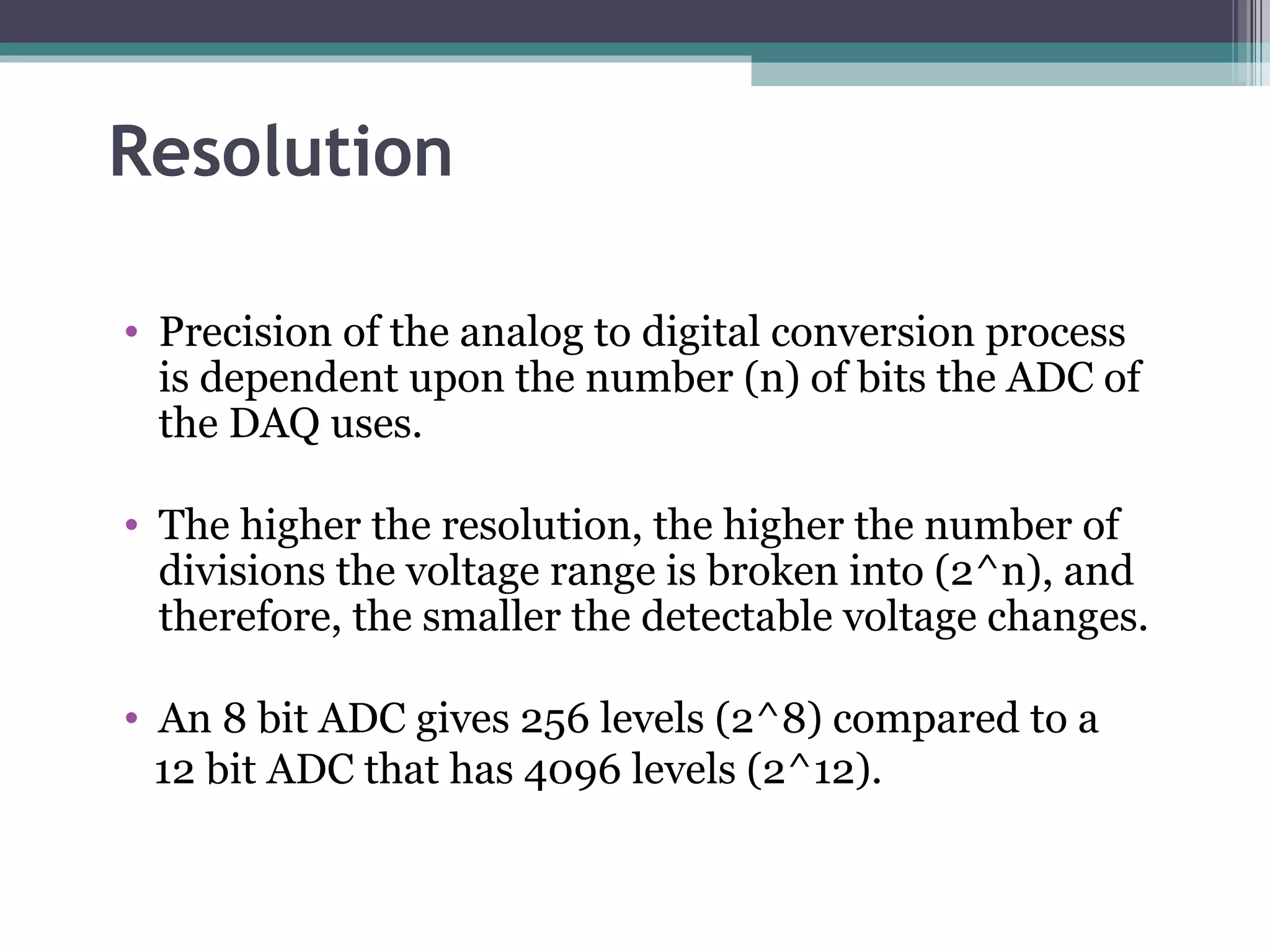 Resolution

• Precision of the analog to digital conversion process is dependent upon the number (n) of bits the ADC of the DAQ uses.

• The higher the resolution, the higher the number of divisions the voltage range is broken into (2^n), and therefore, the smaller the detectable voltage changes.

• An 8 bit ADC gives 256 levels (2^8) compared to a 12 bit ADC that has 4096 levels (2^12).